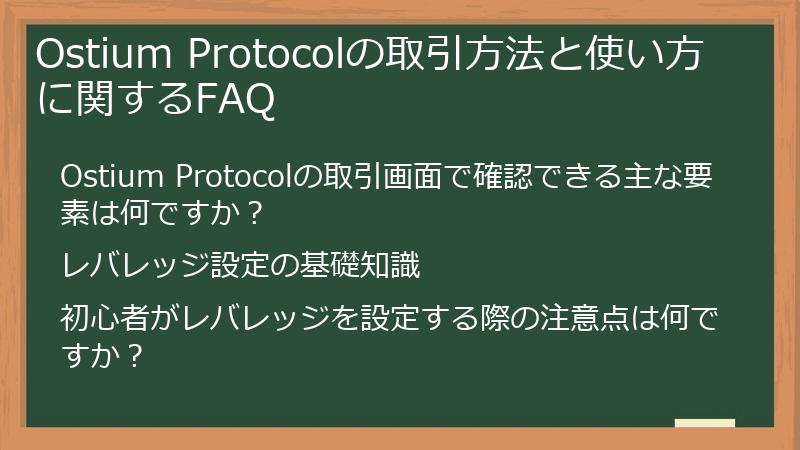 Ostium Protocolの取引方法と使い方に関するFAQ

Ostium Protocolの取引画面で確認できる主な要素は何ですか？

レバレッジ設定の基礎知識

初心者がレバレッジを設定する際の注意点は何ですか？